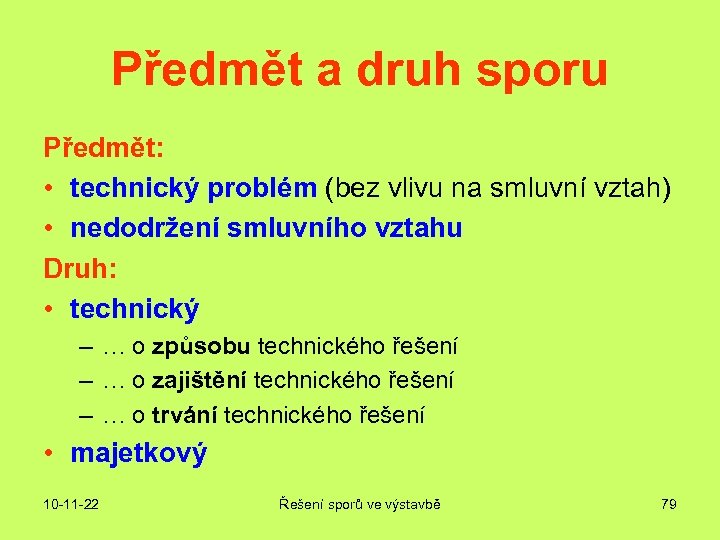 Předmět a druh sporu

Předmět:

• technický problém (bez vlivu na smluvní vztah)
• nedodržení smluvního vztahu

Druh:

• technický
  – … o způsobu technického řešení
  – … o zajištění technického řešení
  – … o trvání technického řešení
• majetkový

10-11-22

Řešení sporů ve výstavbě

79